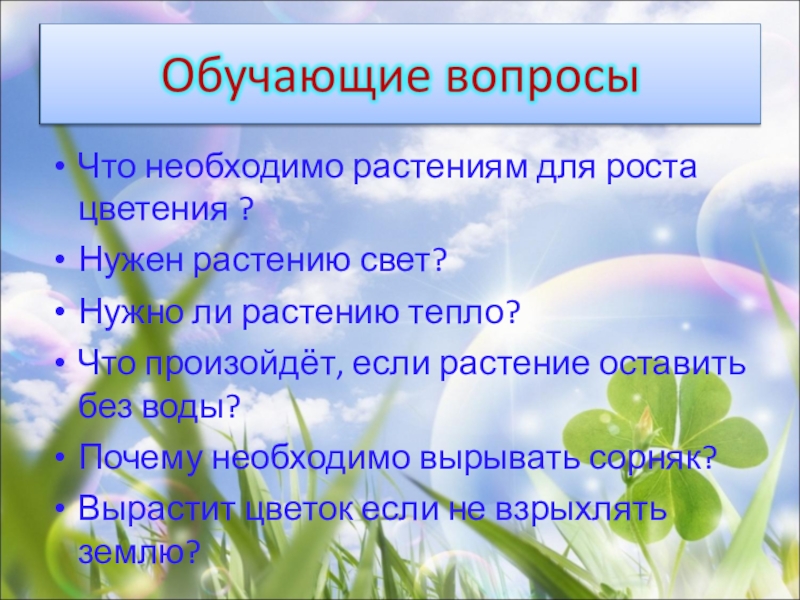 Обучающие вопросы

• Что необходимо растениям для роста цветения ?
• Нужен растению свет?
• Нужно ли растению тепло?
• Что произойдёт, если растение оставить без воды?
• Почему необходимо вырывать сорняк?
• Вырастит цветок если не взрыхлять землю?